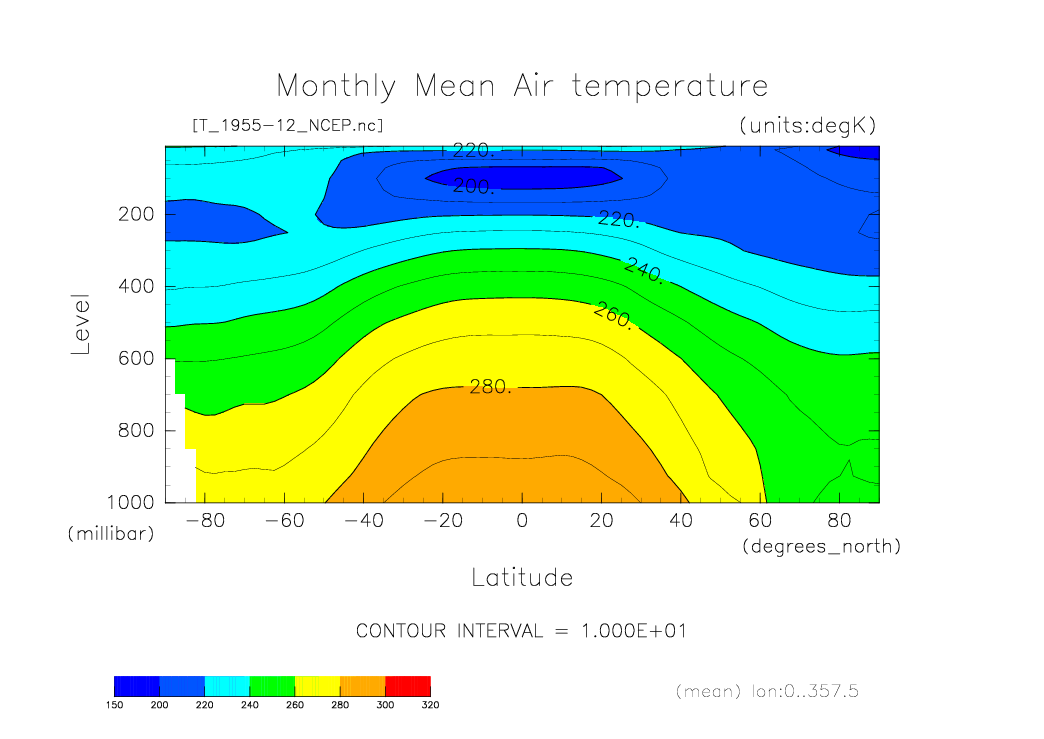 Monthly Mean Air temperature

[T_1955-12_NCEP.nc]

(units:degK)

220.

200.

220.

240.

260.

280.

Level

200

400

600

800

1000

(millibar)

-80 -60 -40 -20 0 20 40 60 80

(degrees_north)

Latitude

CONTOUR INTERVAL = 1.000E+01

150 200 220 240 260 280 300 320

(mean) lon:0..357.5